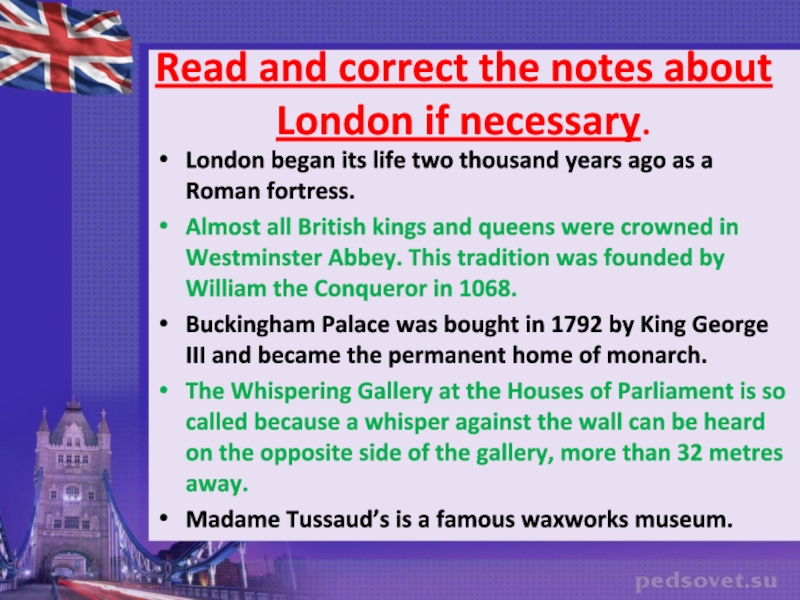 Read and correct the notes about London if necessary.

• London began its life two thousand years ago as a Roman fortress.

• Almost all British kings and queens were crowned in Westminster Abbey. This tradition was founded by William the Conqueror in 1068.

• Buckingham Palace was bought in 1792 by King George III and became the permanent home of monarch.

• The Whispering Gallery at the Houses of Parliament is so called because a whisper against the wall can be heard on the opposite side of the gallery, more than 32 metres away.

• Madame Tussaud's is a famous waxworks museum.

pedsovet.su